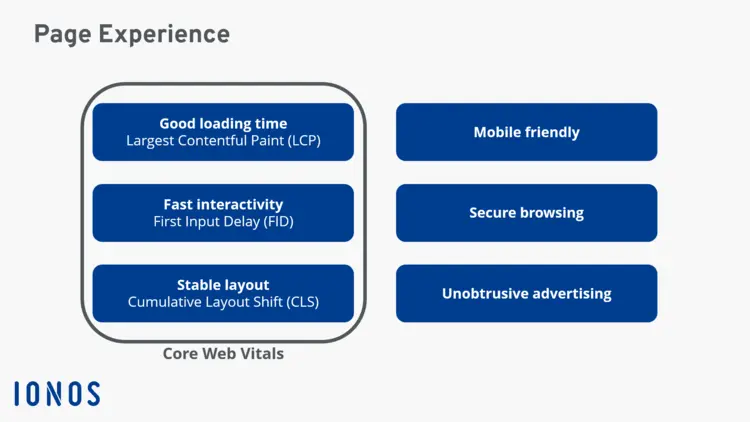 Page Experience

Good loading time
Largest Contentful Paint (LCP)

Fast interactivity
First Input Delay (FID)

Stable layout
Cumulative Layout Shift (CLS)

Core Web Vitals

Mobile friendly

Secure browsing

Unobtrusive advertising

IONOS